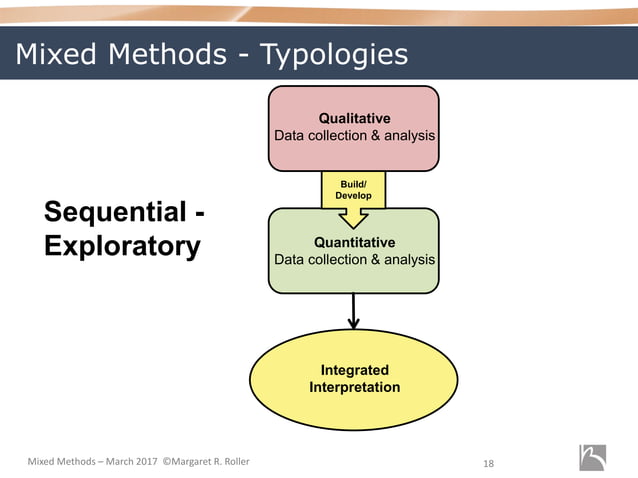 Mixed Methods - Typologies

Sequential - Exploratory

Qualitative
Data collection & analysis

Build/
Develop

Quantitative
Data collection & analysis

Integrated
Interpretation

Mixed Methods – March 2017 ©Margaret R. Roller

18